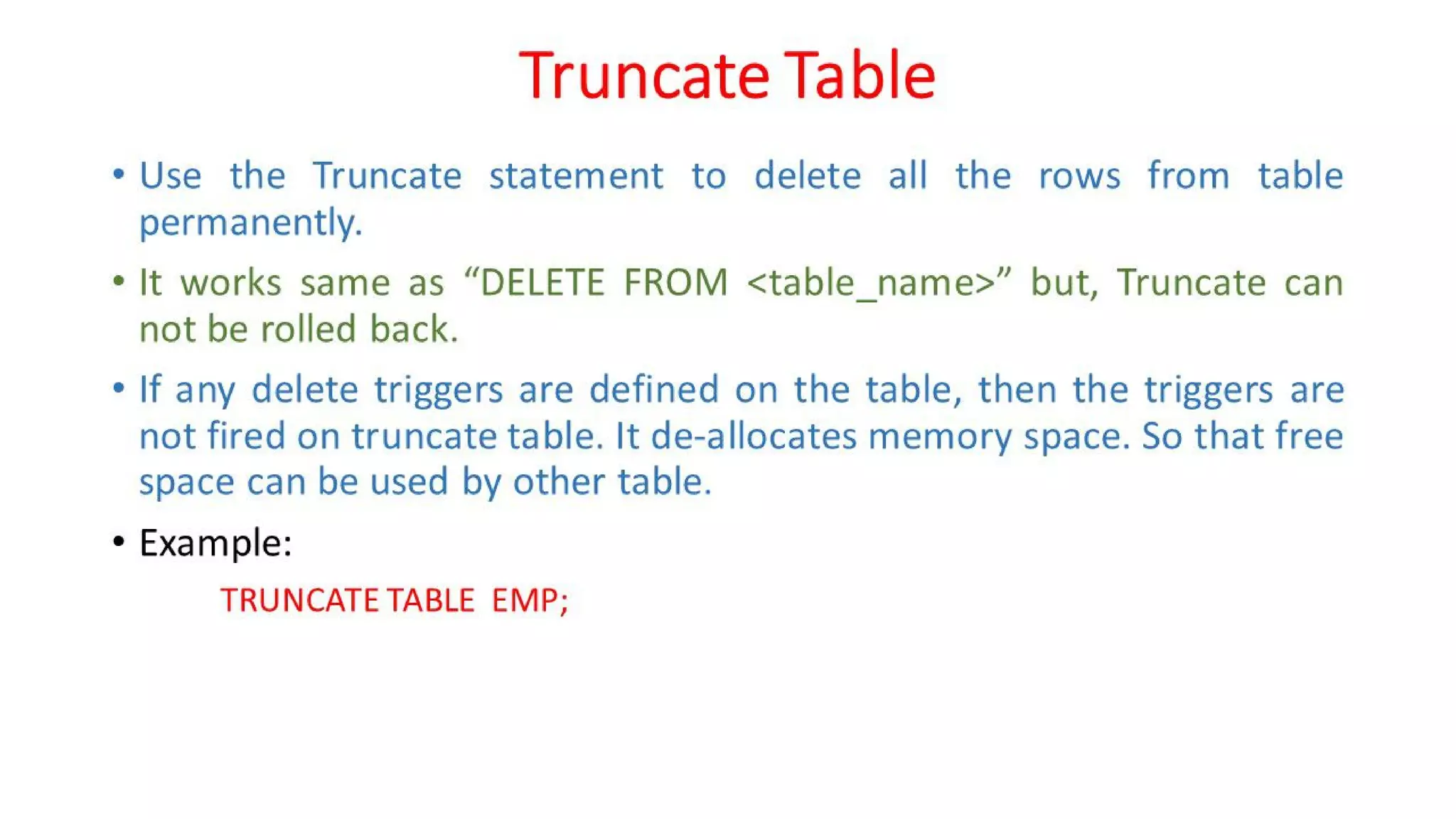 Truncate Table

• Use the Truncate statement to delete all the rows from table permanently.

• It works same as “DELETE FROM <table_name>” but, Truncate can not be rolled back.

• If any delete triggers are defined on the table, then the triggers are not fired on truncate table. It de-allocates memory space. So that free space can be used by other table.

• Example:

TRUNCATE TABLE EMP;